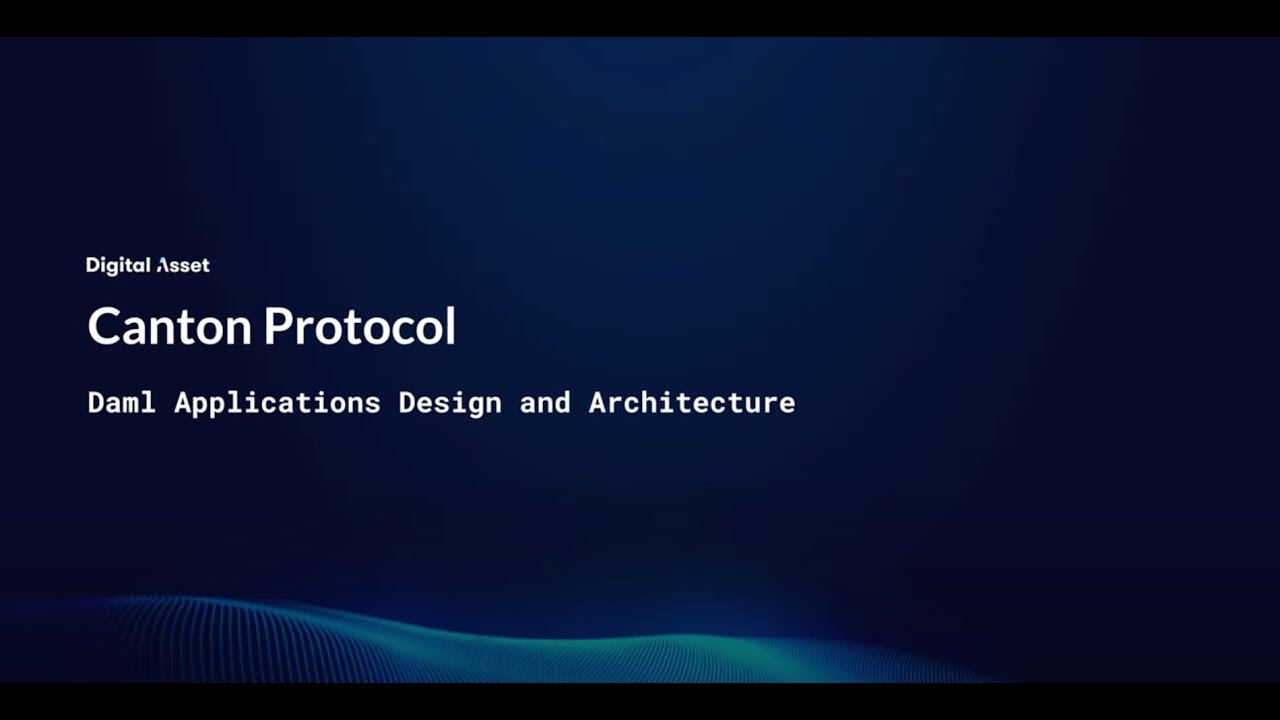 Digital Asset

Canton Protocol

Daml Applications Design and Architecture